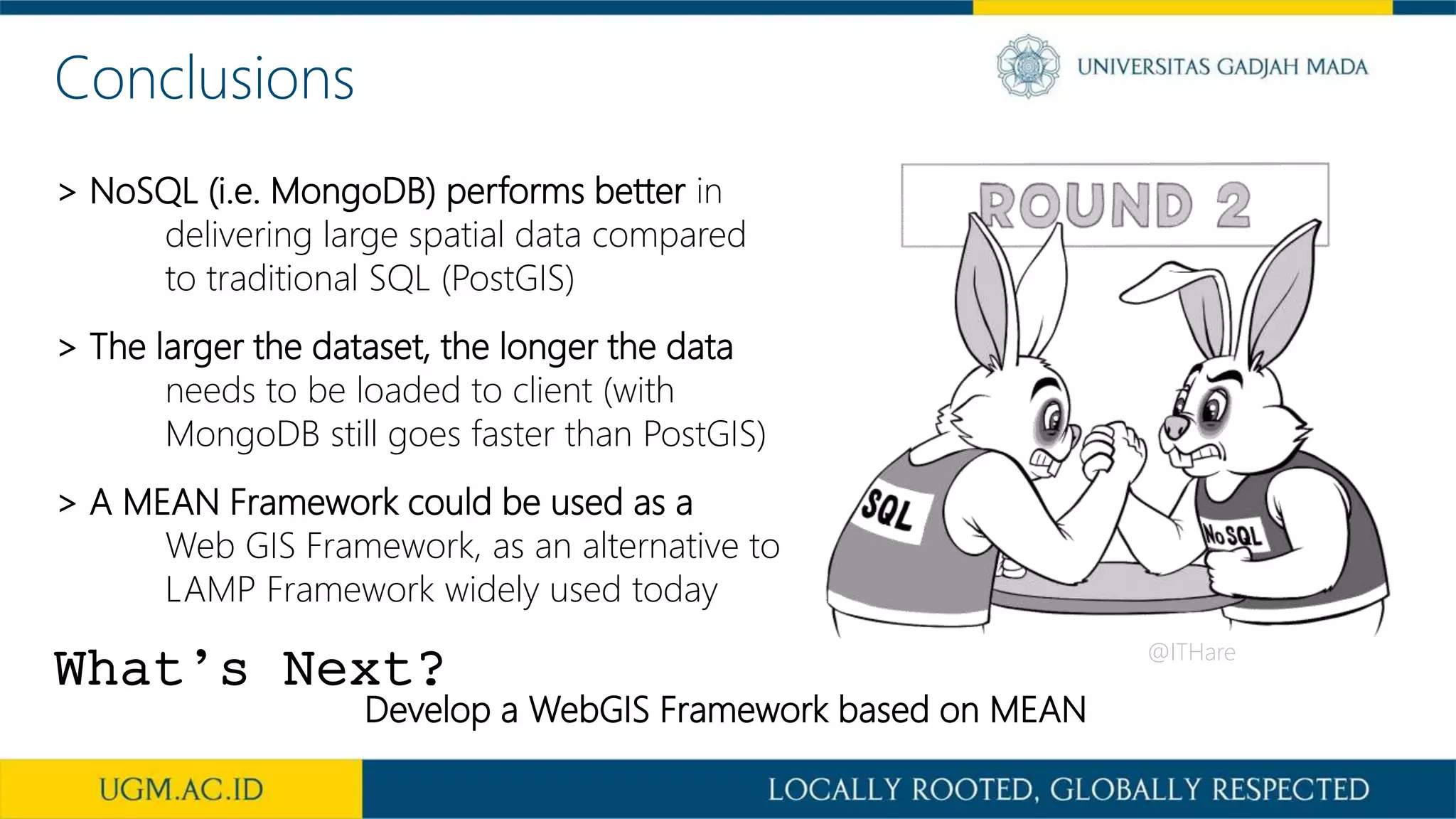 Conclusions

UNIVERSITAS GADJAH MADA

> NoSQL (i.e. MongoDB) performs better in delivering large spatial data compared to traditional SQL (PostGIS)

> The larger the dataset, the longer the data needs to be loaded to client (with MongoDB still goes faster than PostGIS)

> A MEAN Framework could be used as a Web GIS Framework, as an alternative to LAMP Framework widely used today

ROUND 2

SQL

NoSQL

@ITHare

What's Next?

Develop a WebGIS Framework based on MEAN

UGM.AC.ID

LOCALLY ROOTED, GLOBALLY RESPECTED